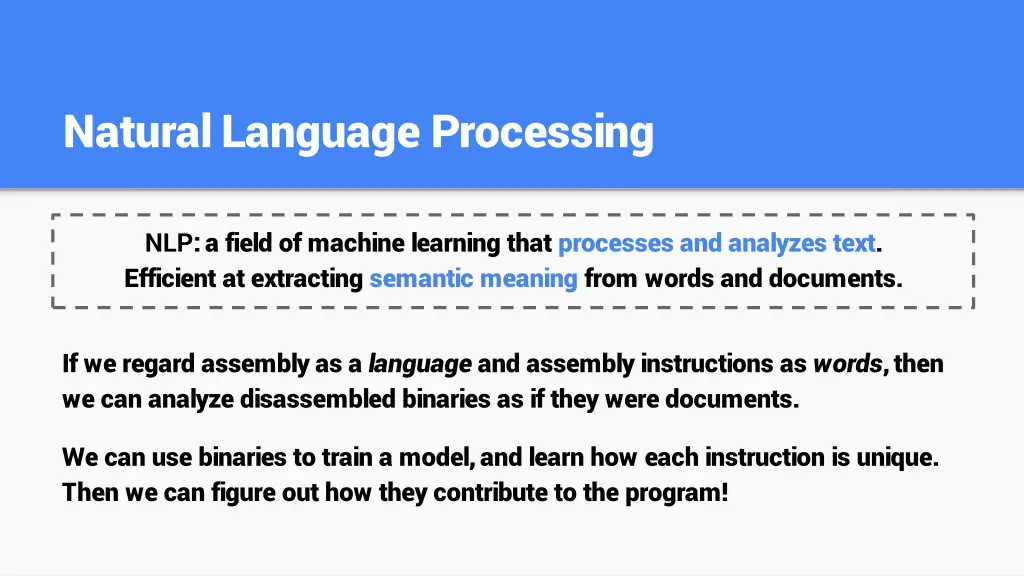 Natural Language Processing

NLP: a field of machine learning that processes and analyzes text.
Efficient at extracting semantic meaning from words and documents.

If we regard assembly as a language and assembly instructions as words, then we can analyze disassembled binaries as if they were documents.

We can use binaries to train a model, and learn how each instruction is unique. Then we can figure out how they contribute to the program!